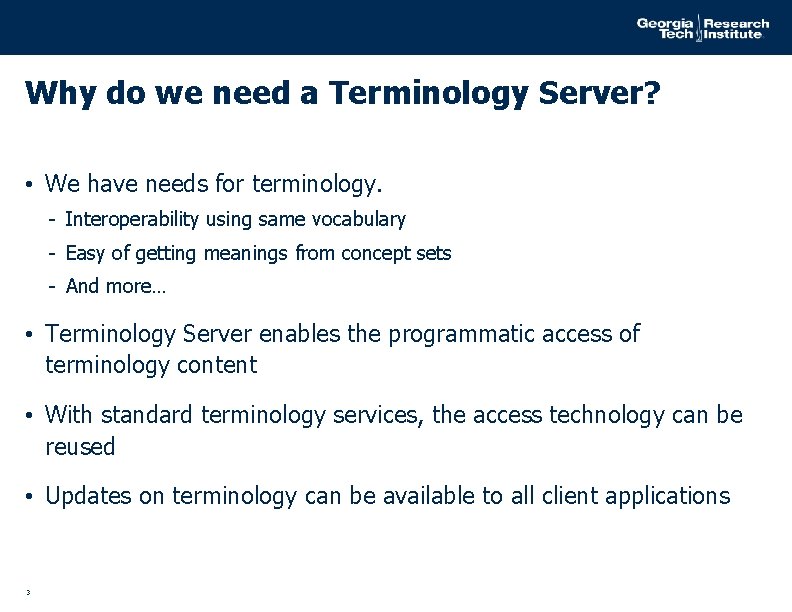 Georgia Tech Research Institute

Why do we need a Terminology Server?

• We have needs for terminology.
- Interoperability using same vocabulary
- Easy of getting meanings from concept sets
- And more…

• Terminology Server enables the programmatic access of terminology content

• With standard terminology services, the access technology can be reused

• Updates on terminology can be available to all client applications

3